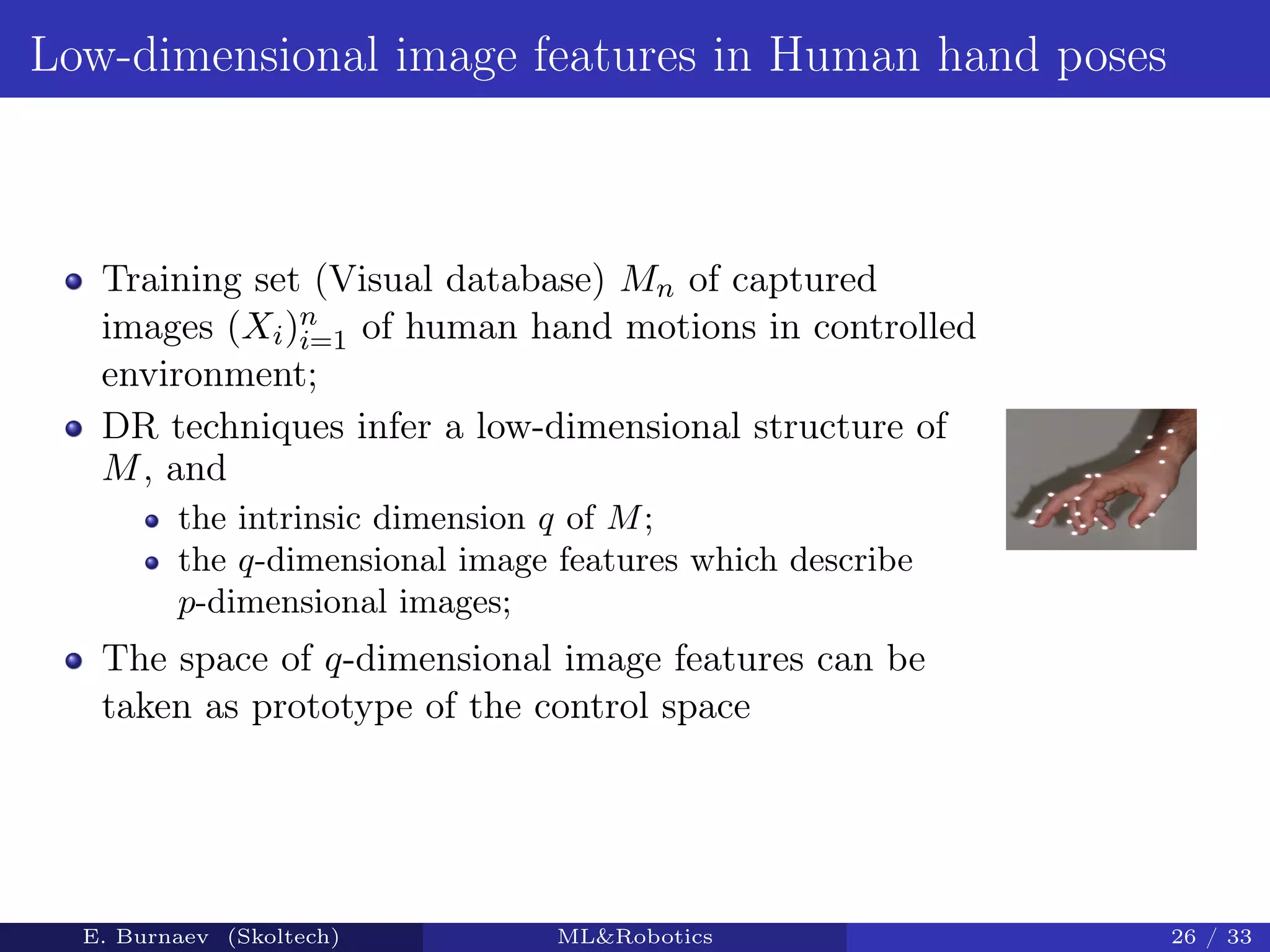 Low-dimensional image features in Human hand poses

- Training set (Visual database) $M_n$ of captured images $(X_i)_{i=1}^n$ of human hand motions in controlled environment;
- DR techniques infer a low-dimensional structure of $M$, and
  - the intrinsic dimension $q$ of $M$;
  - the $q$-dimensional image features which describe $p$-dimensional images;
- The space of $q$-dimensional image features can be taken as prototype of the control space

E. Burnaev (Skoltech)
ML&Robotics
26 / 33